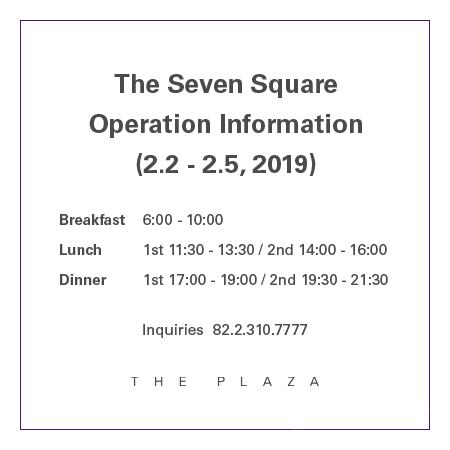 The Seven Square
Operation Information
(2.2 - 2.5, 2019)

Breakfast 6:00 - 10:00
Lunch 1st 11:30 - 13:30 / 2nd 14:00 - 16:00
Dinner 1st 17:00 - 19:00 / 2nd 19:30 - 21:30

Inquiries 82.2.310.7777

THE PLAZA